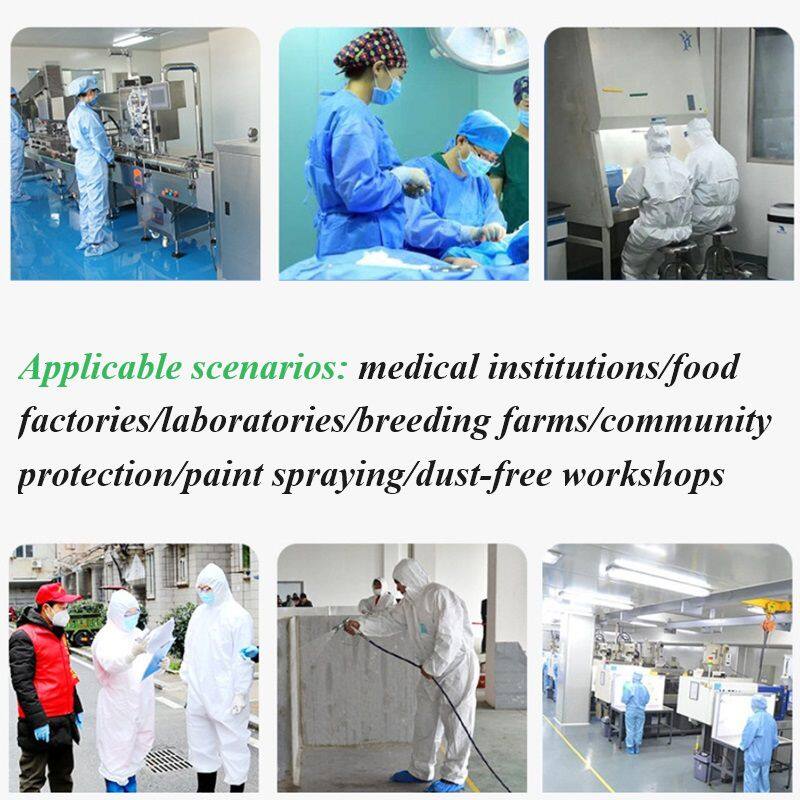 Applicable scenarios: medical institutions/food factories/laboratories/breeding farms/community protection/paint spraying/dust-free workshops